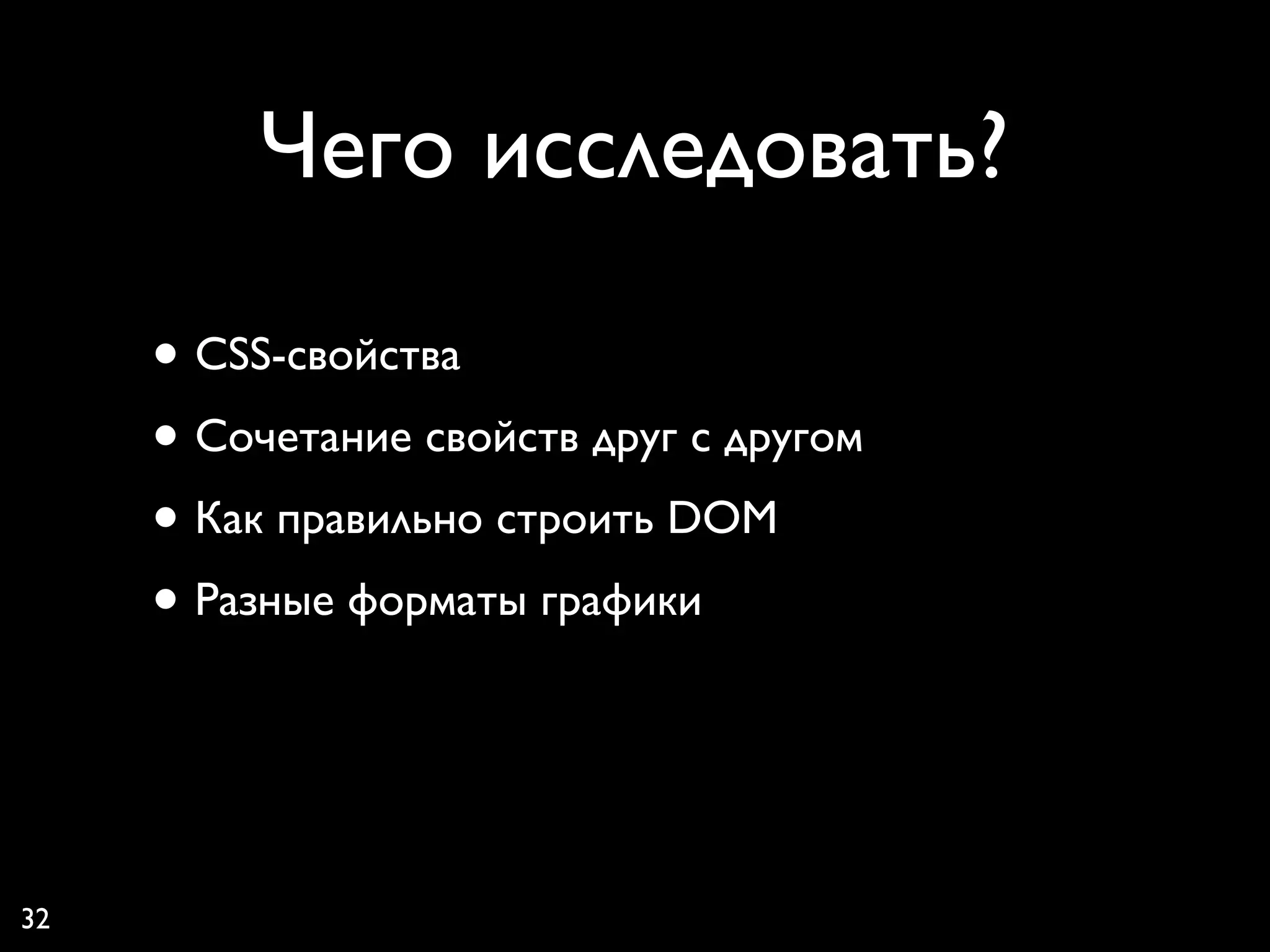 Чего исследовать?

• CSS-свойства
• Сочетание свойств друг с другом
• Как правильно строить DOM
• Разные форматы графики

32